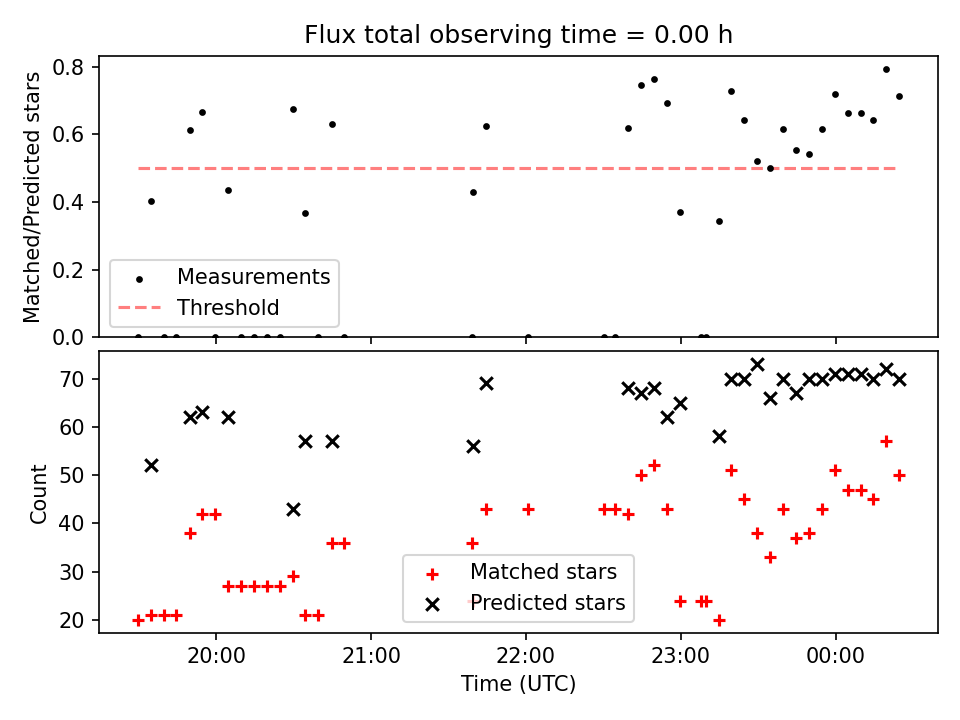 Flux total observing time = 0.00 h

Matched/Predicted stars

0.8
0.6
0.4
0.2
0.0

Measurements
Threshold

Count

70
60
50
40
30
20

Matched stars
Predicted stars

20:00
21:00
22:00
23:00
00:00

Time (UTC)